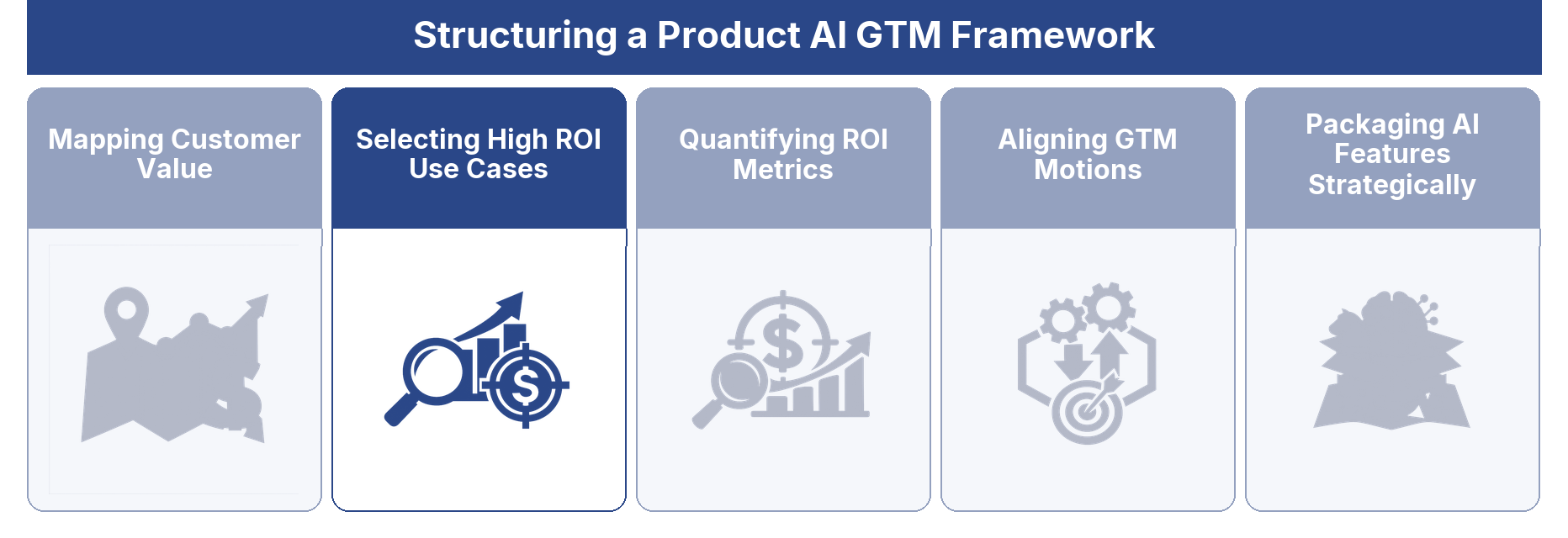 Structuring a Product AI GTM Framework

Mapping Customer Value

Selecting High ROI Use Cases

Quantifying ROI Metrics

Aligning GTM Motions

Packaging AI Features Strategically